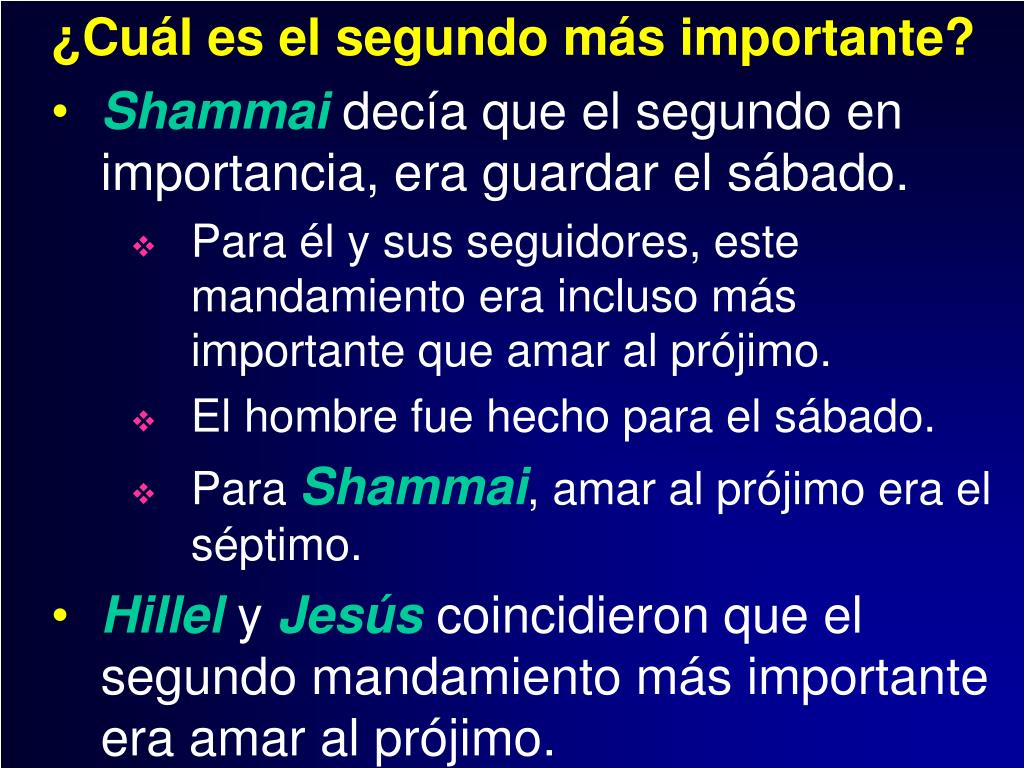 ¿Cuál es el segundo más importante?

• Shammai decía que el segundo en importancia, era guardar el sábado.
 ❖ Para él y sus seguidores, este mandamiento era incluso más importante que amar al prójimo.
 ❖ El hombre fue hecho para el sábado.
 ❖ Para Shammai, amar al prójimo era el séptimo.
• Hillel y Jesús coincidieron que el segundo mandamiento más importante era amar al prójimo.